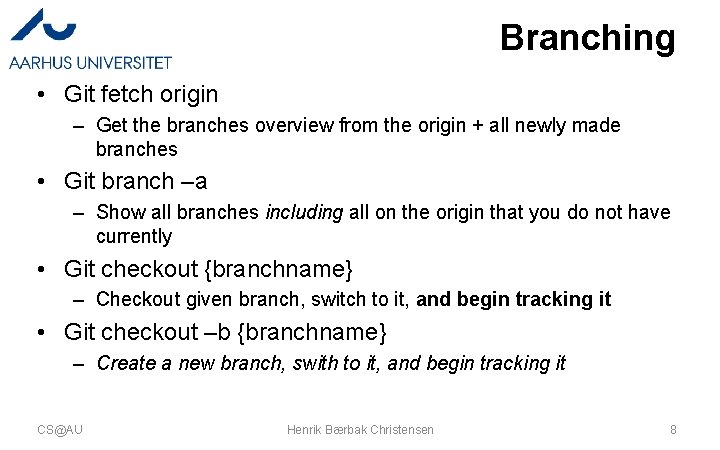 AARHUS UNIVERSITET

Branching

• Git fetch origin
– Get the branches overview from the origin + all newly made branches
• Git branch –a
– Show all branches including all on the origin that you do not have currently
• Git checkout {branchname}
– Checkout given branch, switch to it, and begin tracking it
• Git checkout –b {branchname}
– Create a new branch, swith to it, and begin tracking it

CS@AU

Henrik Bærbak Christensen

8